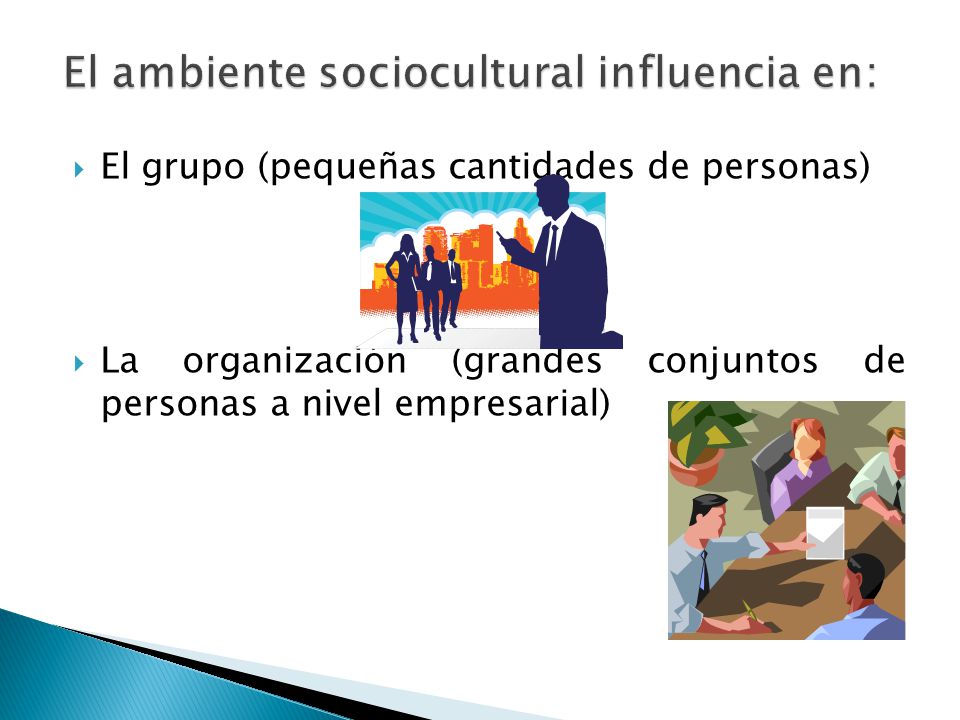 El ambiente sociocultural influencia en:

El grupo (pequeñas cantidades de personas)

La organización (grandes conjuntos de personas a nivel empresarial)